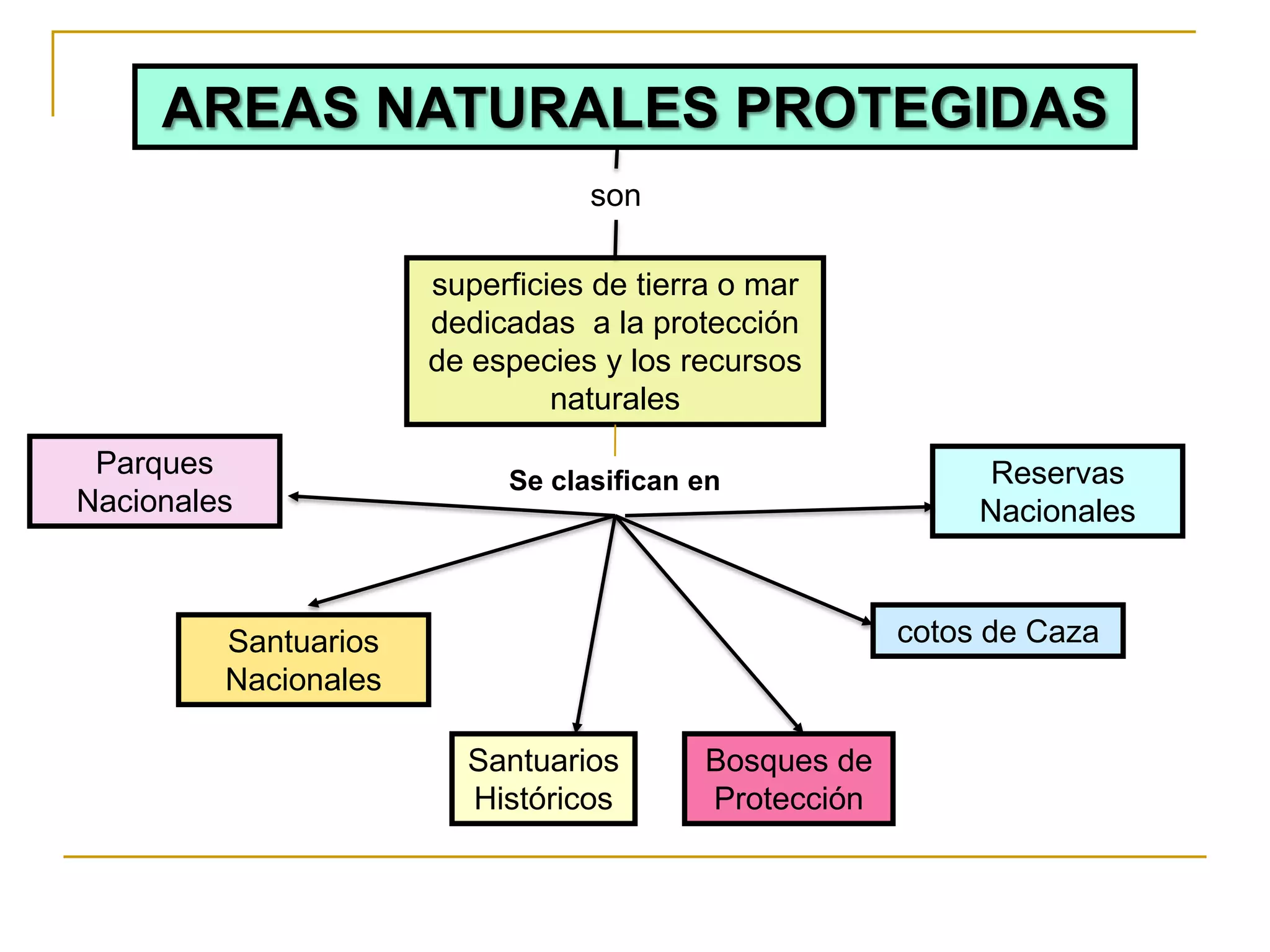 AREAS NATURALES PROTEGIDAS

son

superficies de tierra o mar dedicadas  a la protección de especies y los recursos naturales

Se clasifican en

Parques Nacionales

Reservas Nacionales

Santuarios Nacionales

cotos de Caza

Santuarios Históricos

Bosques de Protección